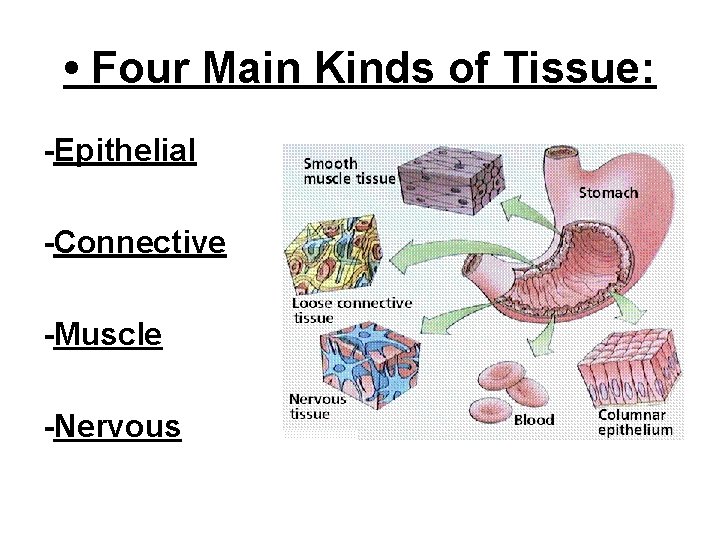 • Four Main Kinds of Tissue:

-Epithelial

-Connective

-Muscle

-Nervous

Smooth muscle tissue

Stomach

Loose connective tissue

Nervous tissue

Blood

Columnar epithelium